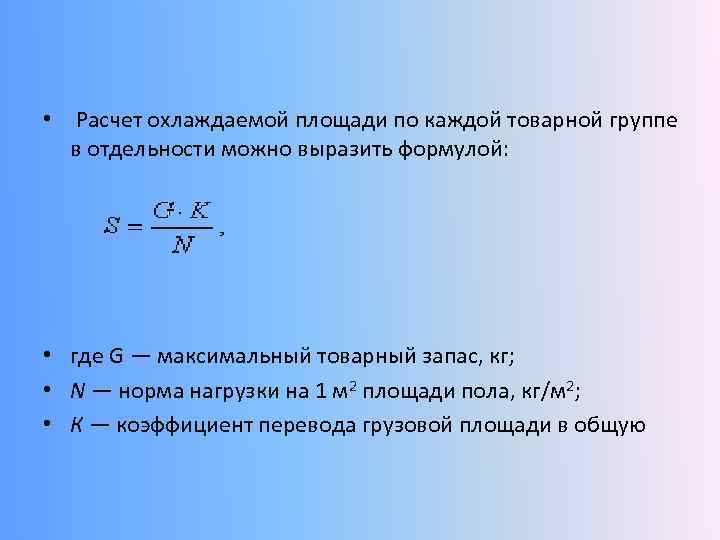 • Расчет охлаждаемой площади по каждой товарной группе в отдельности можно выразить формулой:

$S = \frac{G \cdot K}{N}$,

• где G — максимальный товарный запас, кг;
• $N$ — норма нагрузки на 1 м$^2$ площади пола, кг/м$^2$;
• $K$ — коэффициент перевода грузовой площади в общую